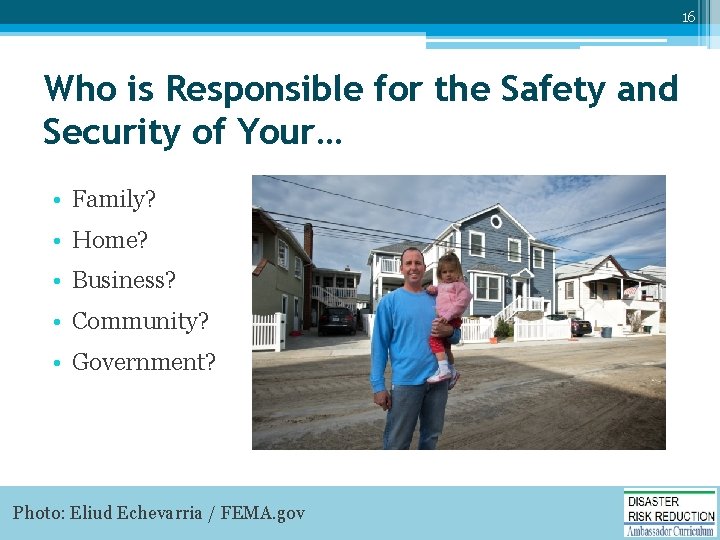 16

Who is Responsible for the Safety and Security of Your…

• Family?
• Home?
• Business?
• Community?
• Government?

Photo: Eliud Echevarria / FEMA.gov

DISASTER
RISK REDUCTION
Ambassador Curriculum